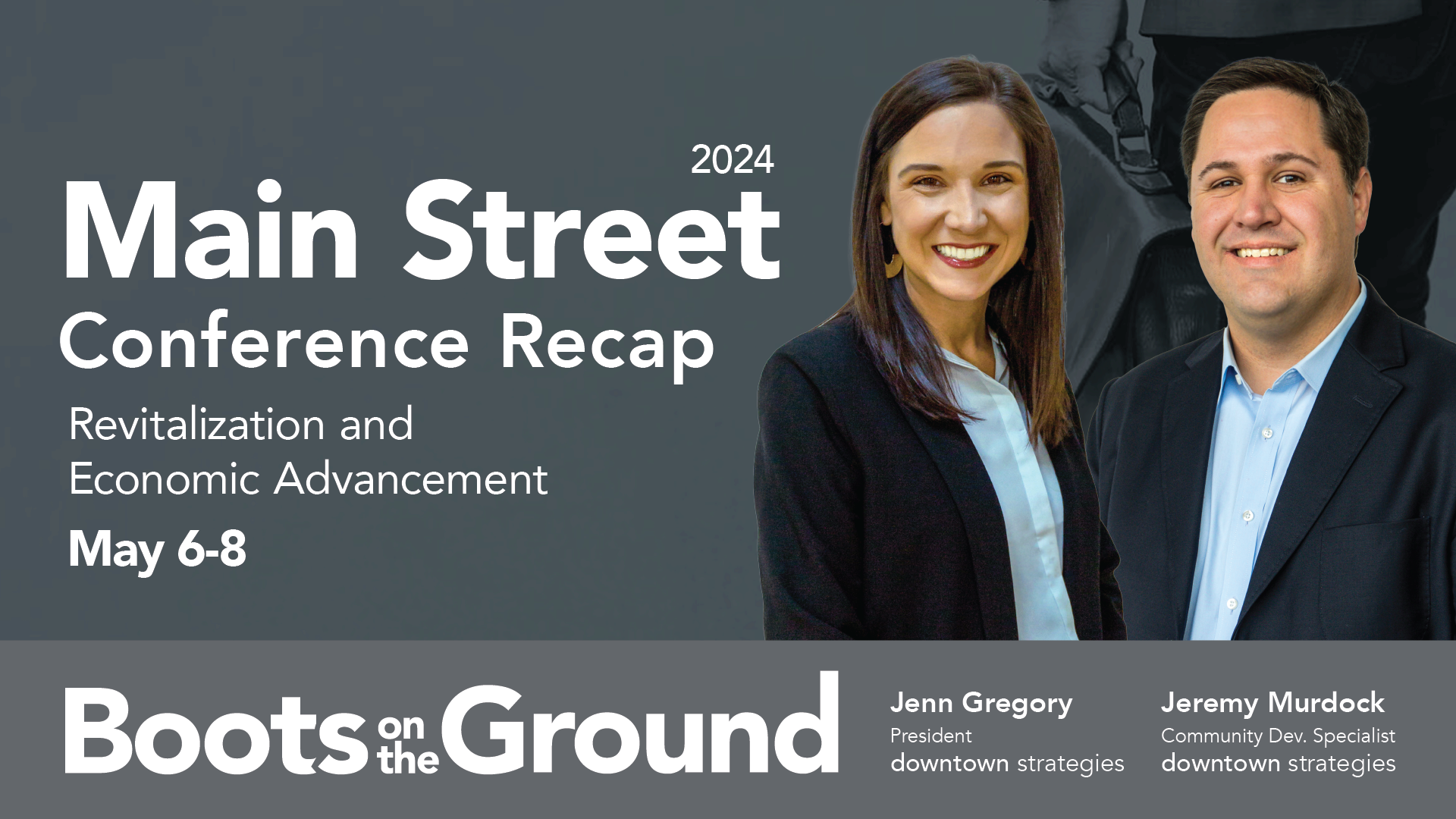 2024
Main Street
Conference Recap
Revitalization and Economic Advancement
May 6-8

Boots on the Ground

Jenn Gregory
President
downtown strategies

Jeremy Murdock
Community Dev. Specialist
downtown strategies